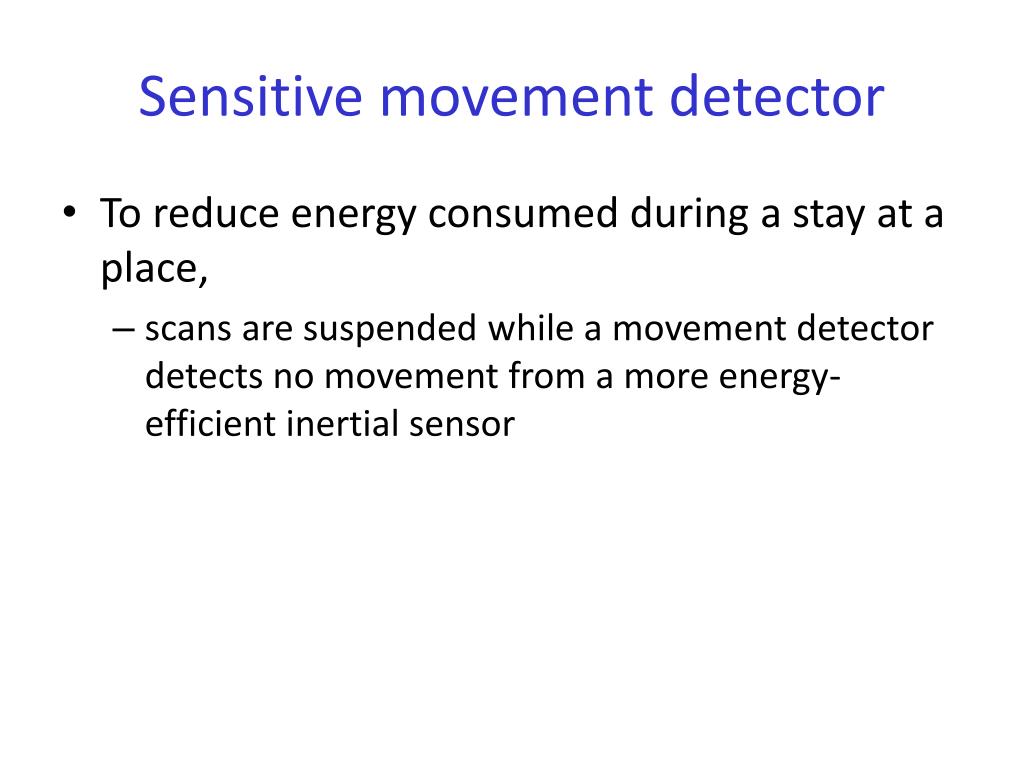 Sensitive movement detector

• To reduce energy consumed during a stay at a place,

– scans are suspended while a movement detector detects no movement from a more energy-efficient inertial sensor